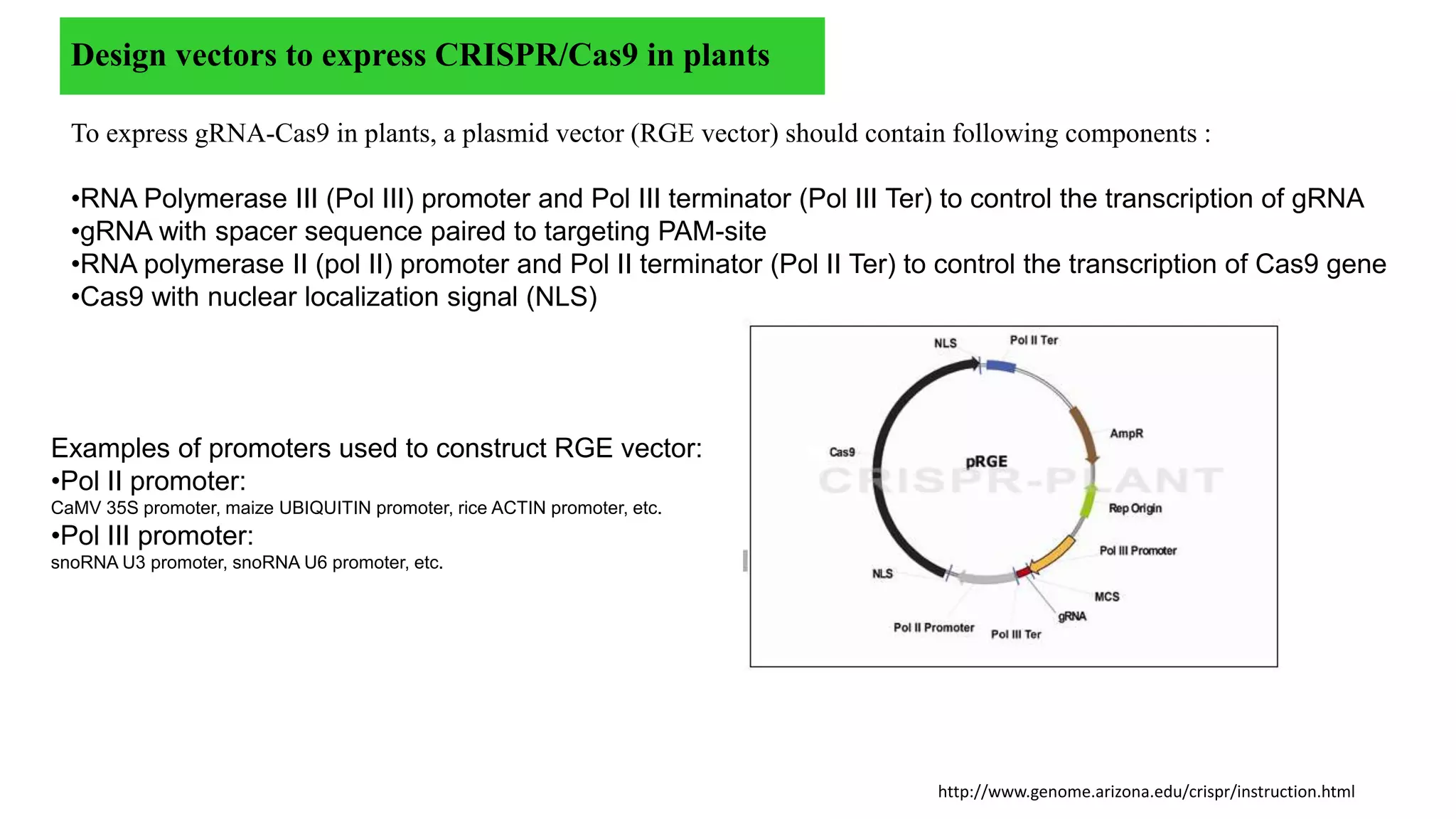 Design vectors to express CRISPR/Cas9 in plants

To express gRNA-Cas9 in plants, a plasmid vector (RGE vector) should contain following components :

•RNA Polymerase III (Pol III) promoter and Pol III terminator (Pol III Ter) to control the transcription of gRNA
•gRNA with spacer sequence paired to targeting PAM-site
•RNA polymerase II (pol II) promoter and Pol II terminator (Pol II Ter) to control the transcription of Cas9 gene
•Cas9 with nuclear localization signal (NLS)

Examples of promoters used to construct RGE vector:
•Pol II promoter:
CaMV 35S promoter, maize UBIQUITIN promoter, rice ACTIN promoter, etc.
•Pol III promoter:
snoRNA U3 promoter, snoRNA U6 promoter, etc.

NLS
Pol II Ter
AmpR
Cas9
pRGE
CRISPR-PLANT
Rep Origin
Pol III Promoter
NLS
MCS
gRNA
Pol II Promoter
Pol III Ter

http://www.genome.arizona.edu/crispr/instruction.html